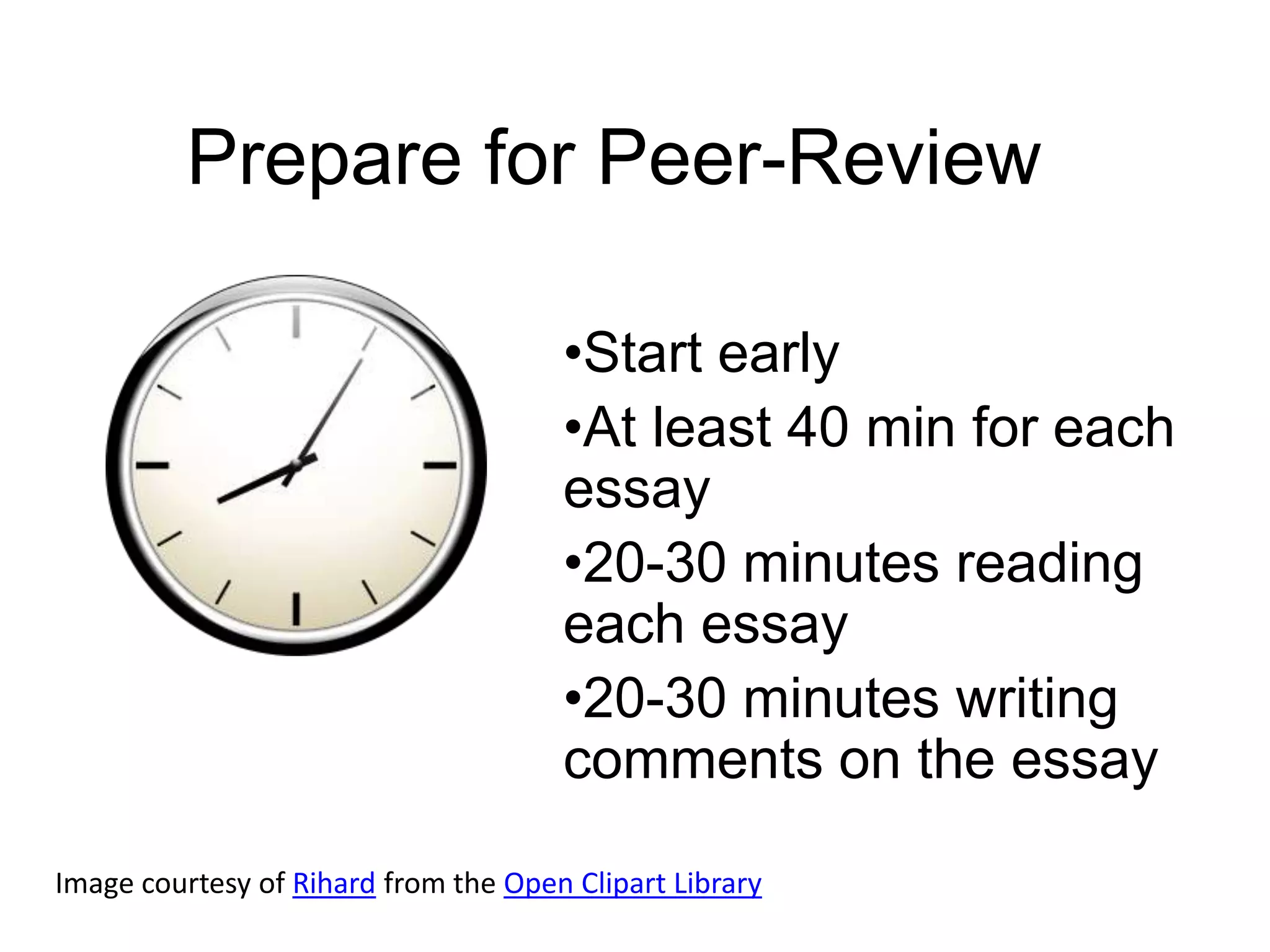 Prepare for Peer-Review

•Start early

•At least 40 min for each essay

•20-30 minutes reading each essay

•20-30 minutes writing comments on the essay

Image courtesy of Rihard from the Open Clipart Library